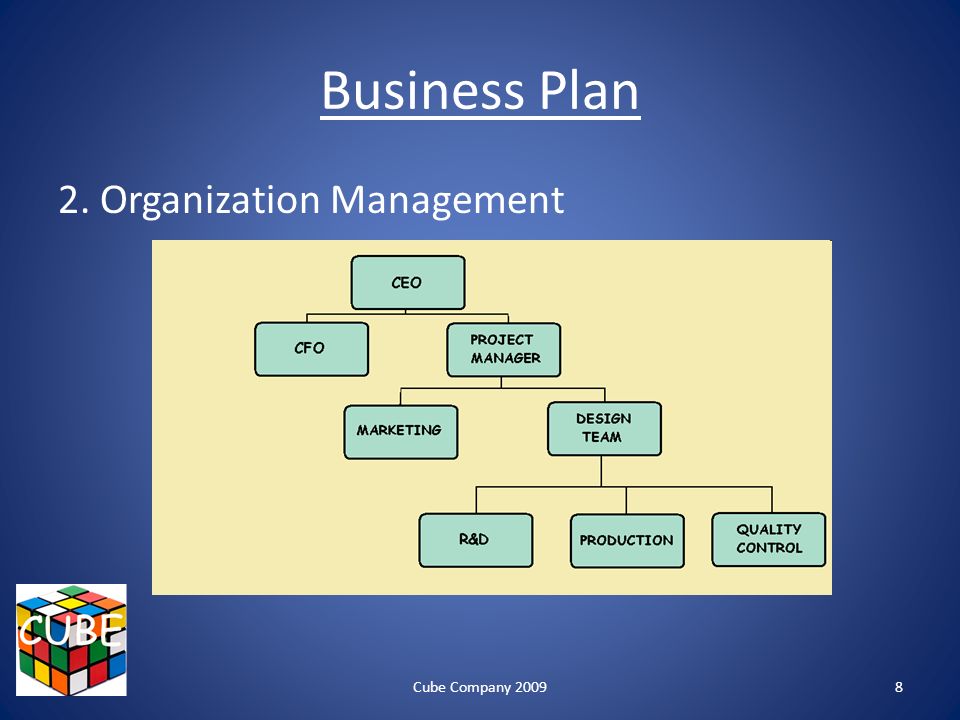 Business Plan

2. Organization Management

CEO

CFO

PROJECT MANAGER

MARKETING

DESIGN TEAM

R&D

PRODUCTION

QUALITY CONTROL

CUBE

Cube Company 2009

8